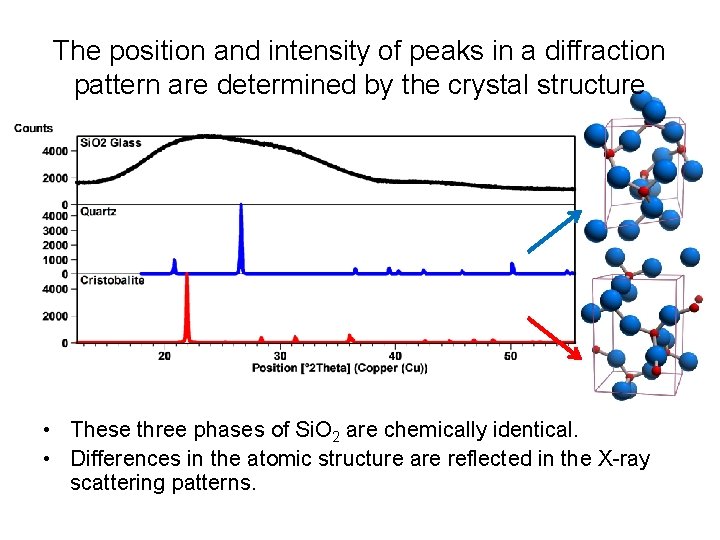 The position and intensity of peaks in a diffraction pattern are determined by the crystal structure

Counts

SiO2 Glass

4000

2000

0

Quartz

4000

3000

2000

1000

0

Cristobalite

4000

2000

0

20

30

40

50

Position [°2Theta] (Copper (Cu))

• These three phases of $SiO_2$ are chemically identical.

• Differences in the atomic structure are reflected in the X-ray scattering patterns.